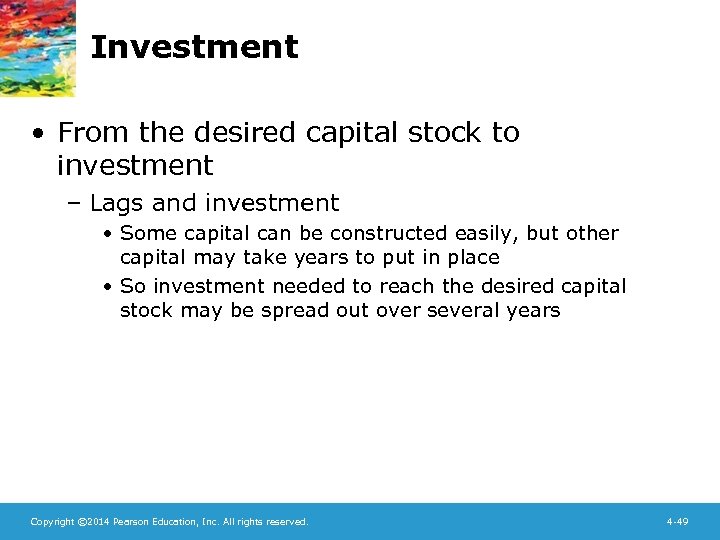 Investment

• From the desired capital stock to investment
  – Lags and investment
    • Some capital can be constructed easily, but other capital may take years to put in place
    • So investment needed to reach the desired capital stock may be spread out over several years

Copyright ©2014 Pearson Education, Inc. All rights reserved.

4-49